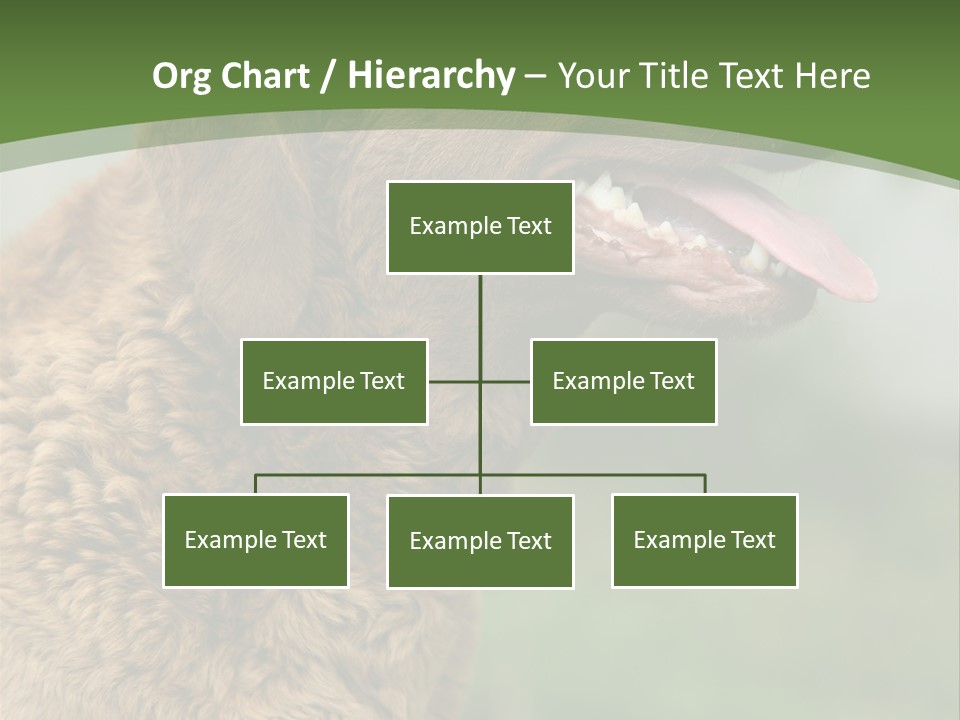 Org Chart / Hierarchy – Your Title Text Here

Example Text

Example Text

Example Text

Example Text

Example Text

Example Text